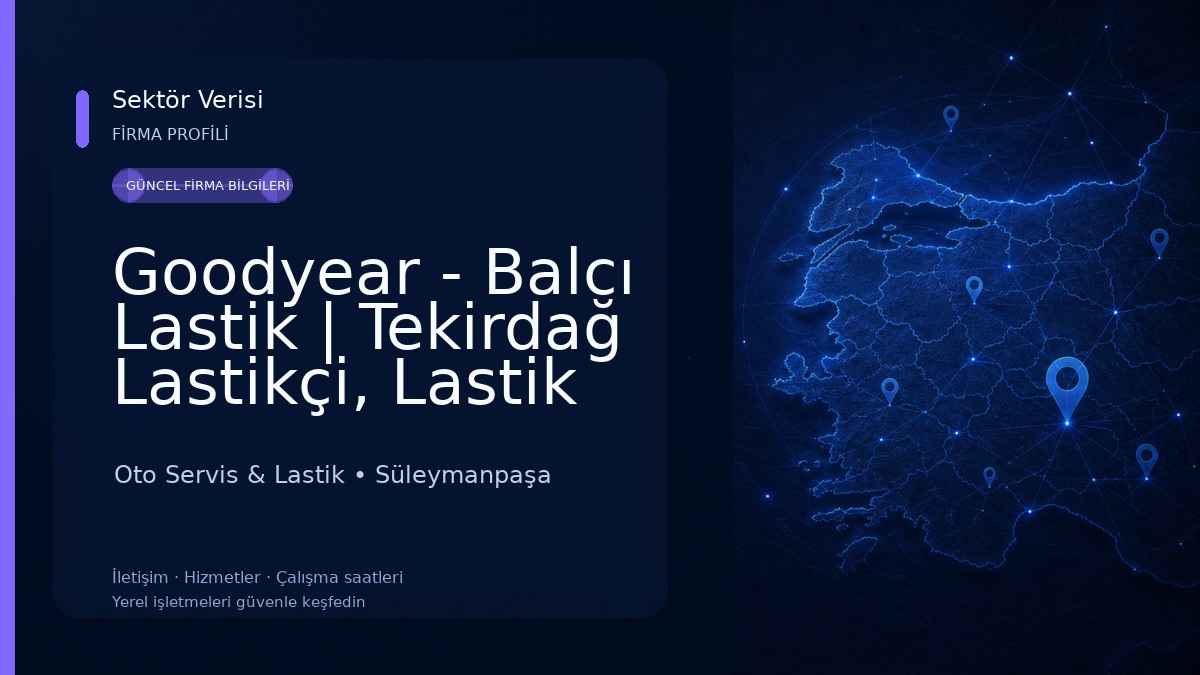 Sektör Verisi
FİRMA PROFİLİ

GÜNCEL FİRMA BİLGİLERİ

Goodyear - Balcı Lastik | Tekirdağ Lastikçi, Lastik

Oto Servis & Lastik • Süleymanpaşa

İletişim · Hizmetler · Çalışma saatleri
Yerel işletmeleri güvenle keşfedin